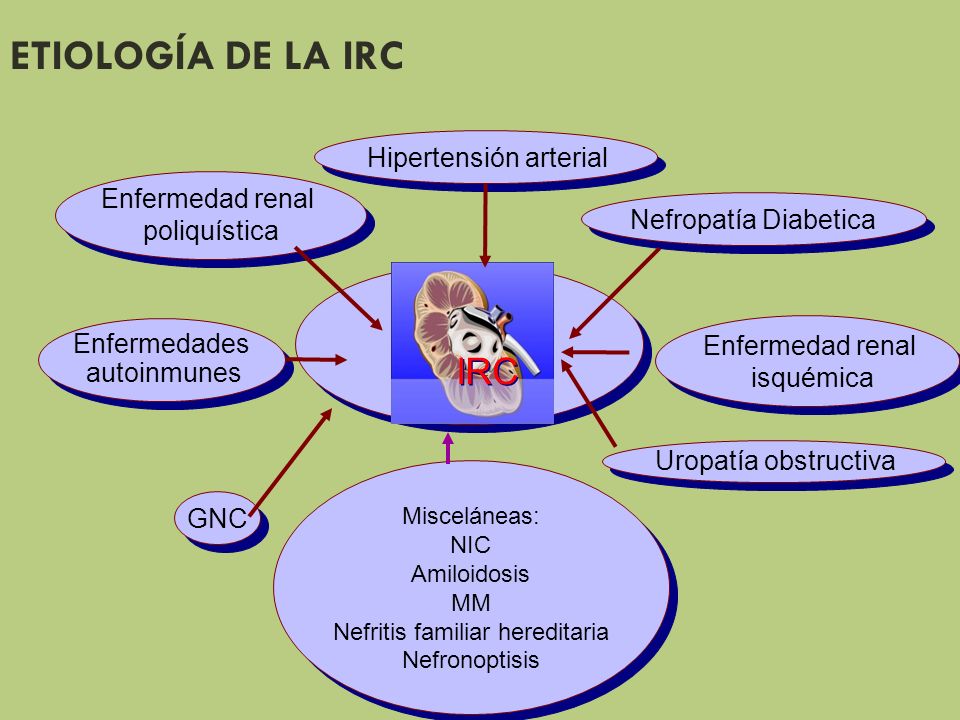 ETIOLOGÍA DE LA IRC

Hipertensión arterial

Enfermedad renal poliquística

Nefropatía Diabetica

Enfermedades autoinmunes

IRC

Enfermedad renal isquémica

Uropatía obstructiva

GNC

Misceláneas:
NIC
Amiloidosis
MM
Nefritis familiar hereditaria
Nefronoptisis